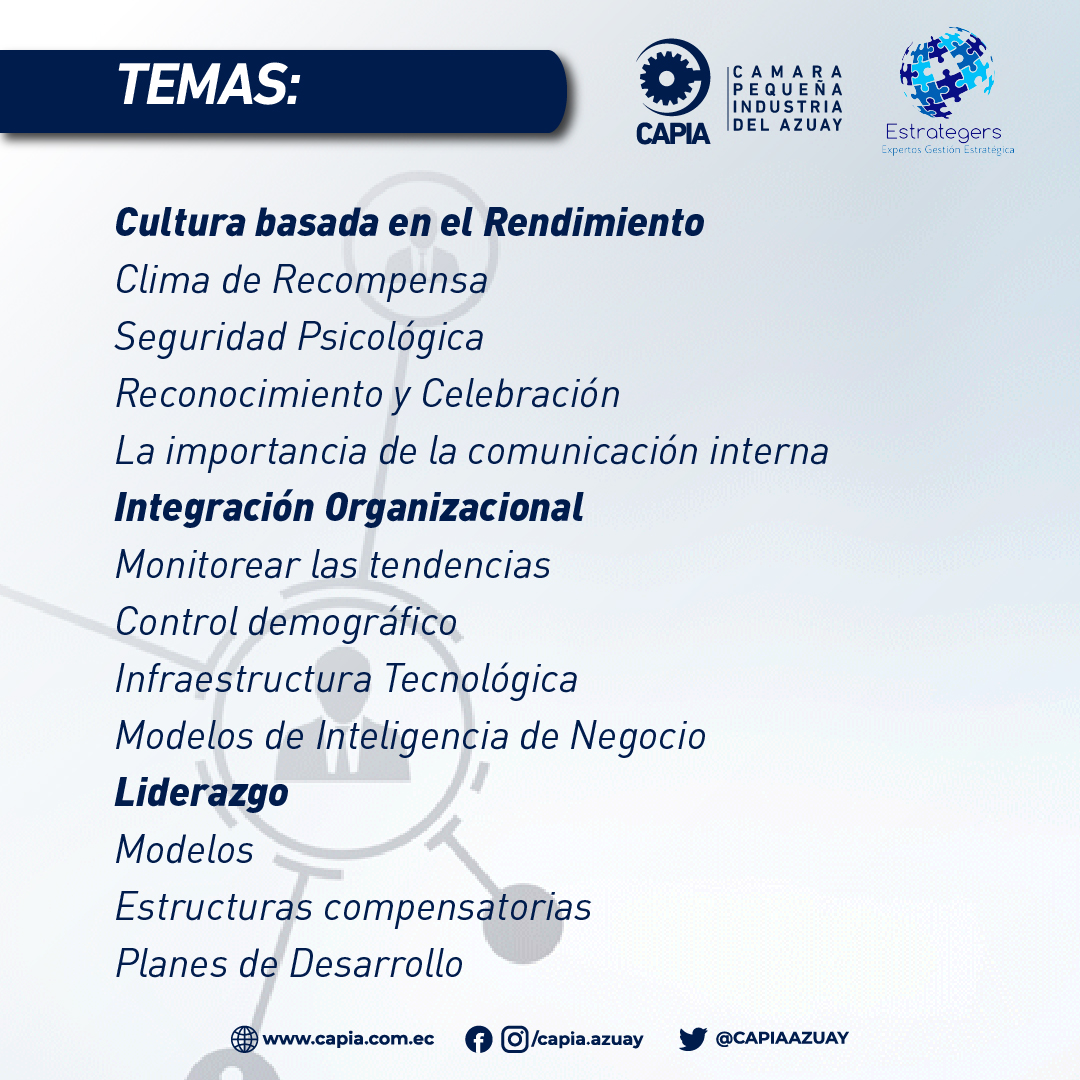 TEMAS:

CAPIA
CAMARA PEQUEÑA INDUSTRIA DEL AZUAY

Estrategers
Expertos Gestión Estratégica

Cultura basada en el Rendimiento
Clima de Recompensa
Seguridad Psicológica
Reconocimiento y Celebración
La importancia de la comunicación interna
Integración Organizacional
Monitorear las tendencias
Control demográfico
Infraestructura Tecnológica
Modelos de Inteligencia de Negocio
Liderazgo
Modelos
Estructuras compensatorias
Planes de Desarrollo

www.capia.com.ec /capia.azuay @CAPIAAZUAY